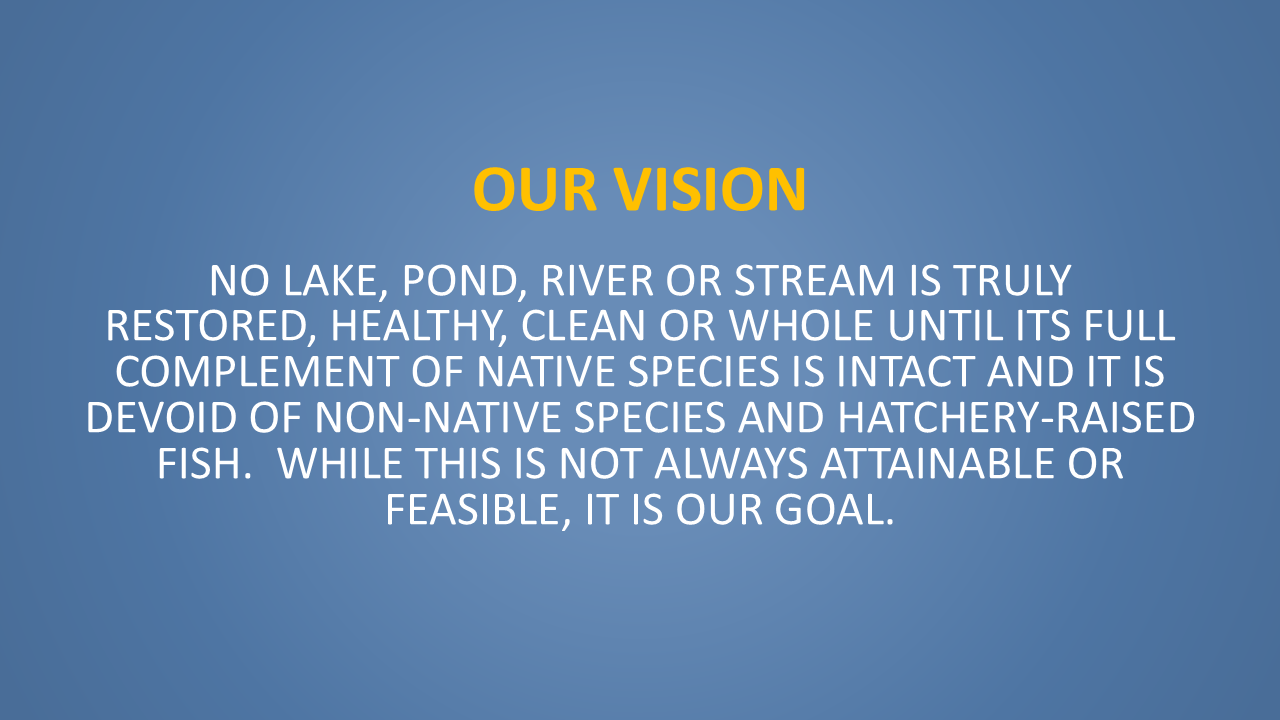 OUR VISION

NO LAKE, POND, RIVER OR STREAM IS TRULY RESTORED, HEALTHY, CLEAN OR WHOLE UNTIL ITS FULL COMPLEMENT OF NATIVE SPECIES IS INTACT AND IT IS DEVOID OF NON-NATIVE SPECIES AND HATCHERY-RAISED FISH.  WHILE THIS IS NOT ALWAYS ATTAINABLE OR FEASIBLE, IT IS OUR GOAL.